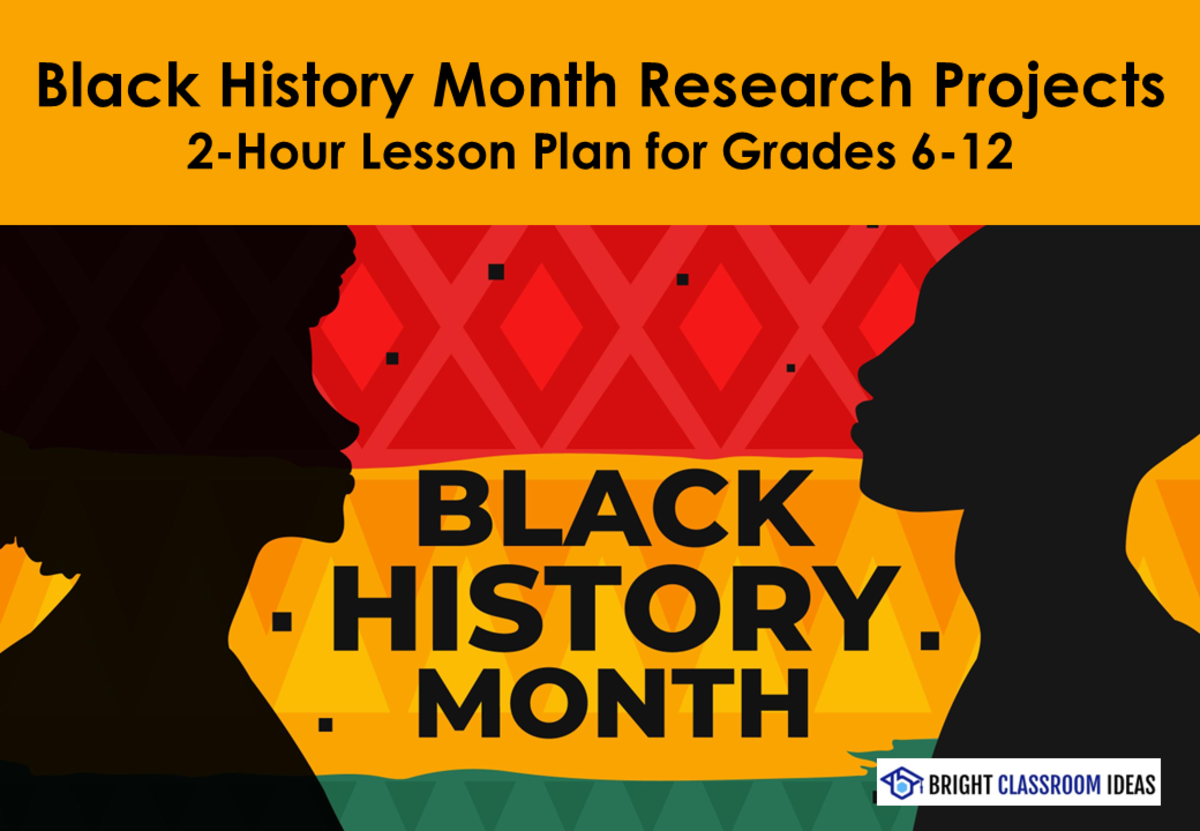 Black History Month Research Projects
2-Hour Lesson Plan for Grades 6-12

BLACK
HISTORY
MONTH

BRIGHT CLASSROOM IDEAS